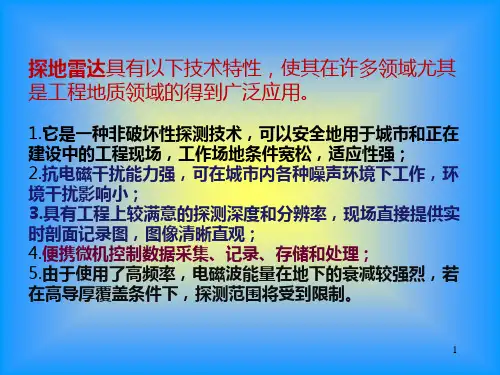 探地雷达具有以下技术特性，使其在许多领域尤其是工程地质领域的得到广泛应用。

1.它是一种非破坏性探测技术，可以安全地用于城市和正在建设中的工程现场，工作场地条件宽松，适应性强；
2.抗电磁干扰能力强，可在城市内各种噪声环境下工作，环境干扰影响小；
3.具有工程上较满意的探测深度和分辨率，现场直接提供实时剖面记录图，图像清晰直观；
4.便携微机控制数据采集、记录、存储和处理；
5.由于使用了高频率，电磁波能量在地下的衰减较强烈，若在高导厚覆盖条件下，探测范围将受到限制。

1